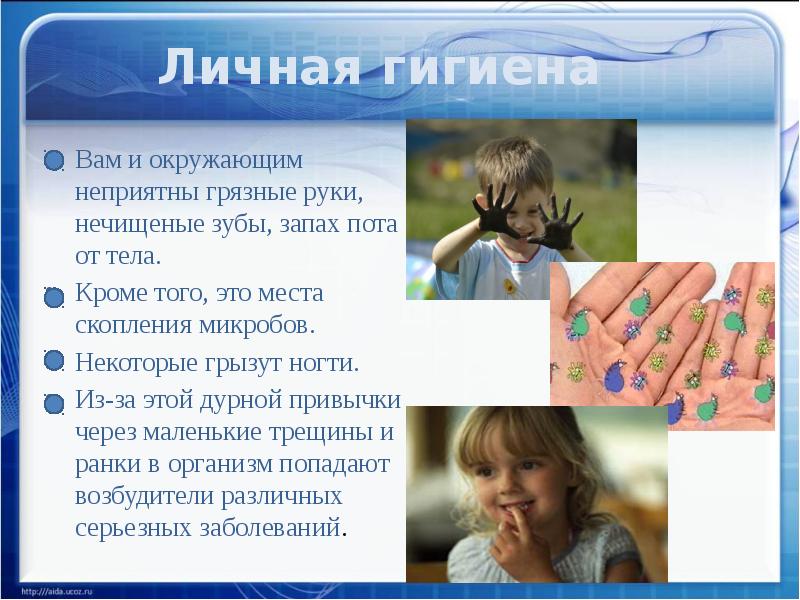 Личная гигиена

Вам и окружающим неприятны грязные руки, нечищеные зубы, запах пота от тела.

Кроме того, это места скопления микробов.

Некоторые грызут ногти.

Из-за этой дурной привычки через маленькие трещины и ранки в организм попадают возбудители различных серьезных заболеваний.

http://aida.ucoz.ru